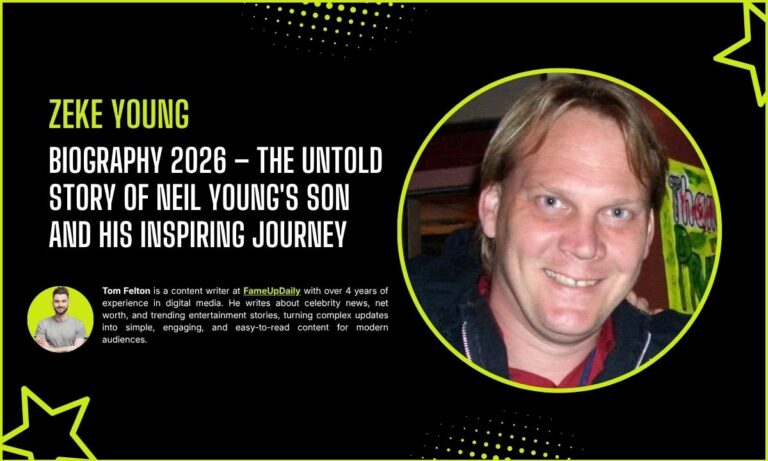 ZEKE YOUNG

BIOGRAPHY 2026 – THE UNTOLD STORY OF NEIL YOUNG'S SON AND HIS INSPIRING JOURNEY

Tom Felton is a content writer at FameUpDaily with over 4 years of experience in digital media. He writes about celebrity news, net worth, and trending entertainment stories, turning complex updates into simple, engaging, and easy-to-read content for modern audiences.